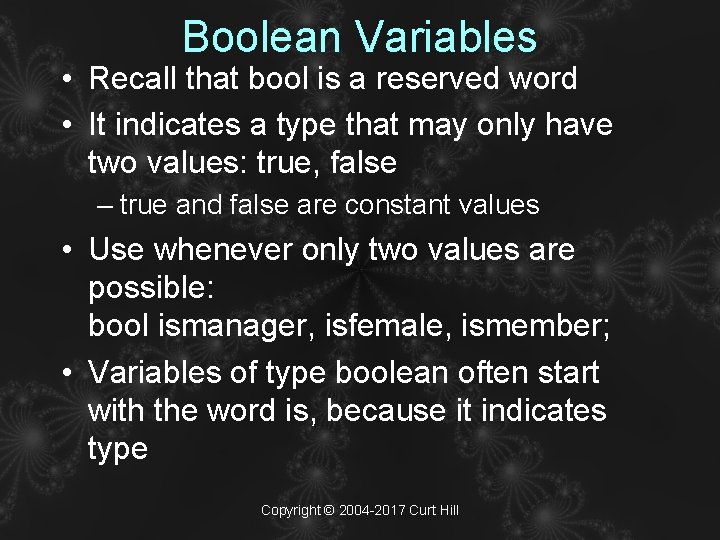 Boolean Variables

• Recall that bool is a reserved word

• It indicates a type that may only have two values: true, false

– true and false are constant values

• Use whenever only two values are possible:
bool ismanager, isfemale, ismember;

• Variables of type boolean often start with the word is, because it indicates type

Copyright © 2004-2017 Curt Hill